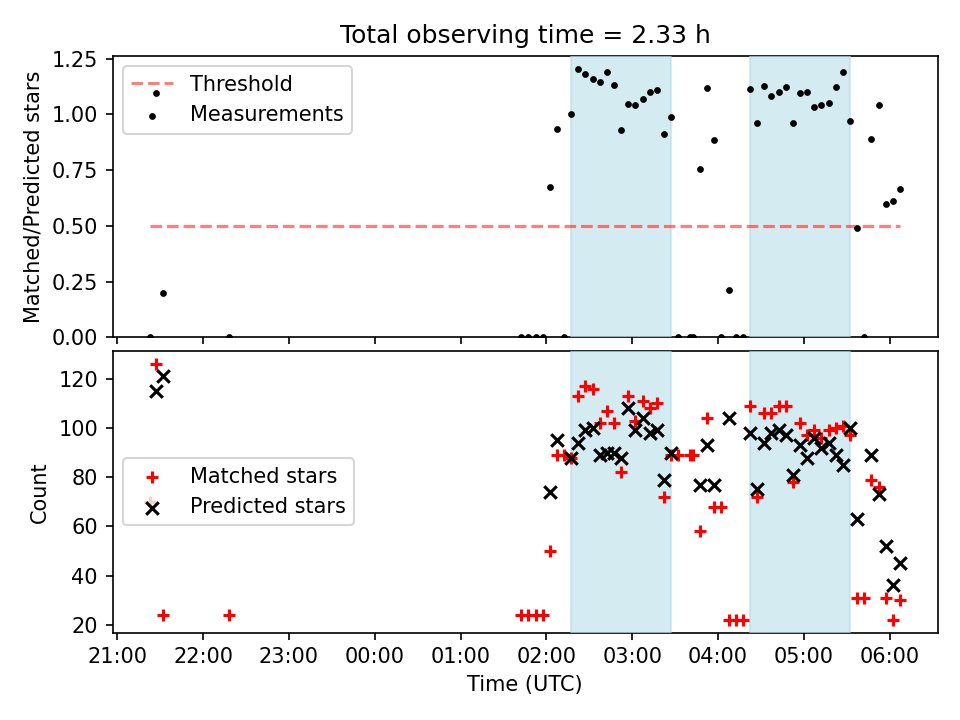 Total observing time = 2.33 h

Threshold
Measurements

Matched/Predicted stars

1.25
1.00
0.75
0.50
0.25
0.00

Matched stars
Predicted stars

Count

120
100
80
60
40
20

21:00 22:00 23:00 00:00 01:00 02:00 03:00 04:00 05:00 06:00

Time (UTC)